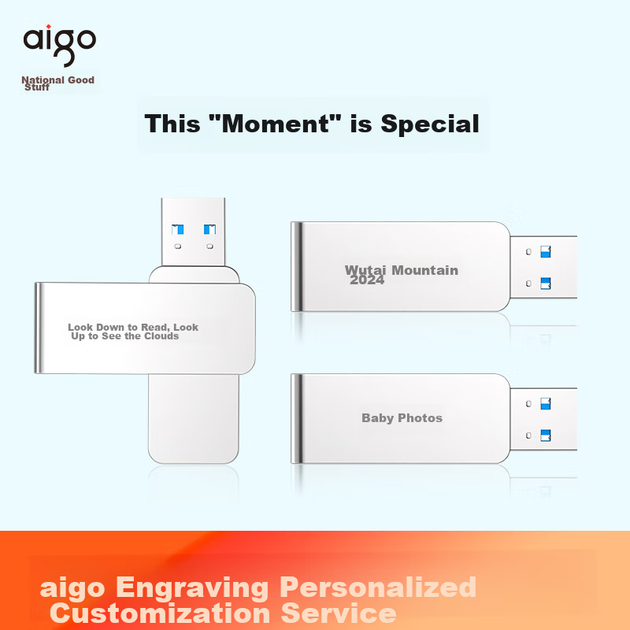 aigo
National Good Stuff

This "Moment" is Special

Look Down to Read, Look Up to See the Clouds

Wutai Mountain 2024

Baby Photos

aigo Engraving Personalized Customization Service